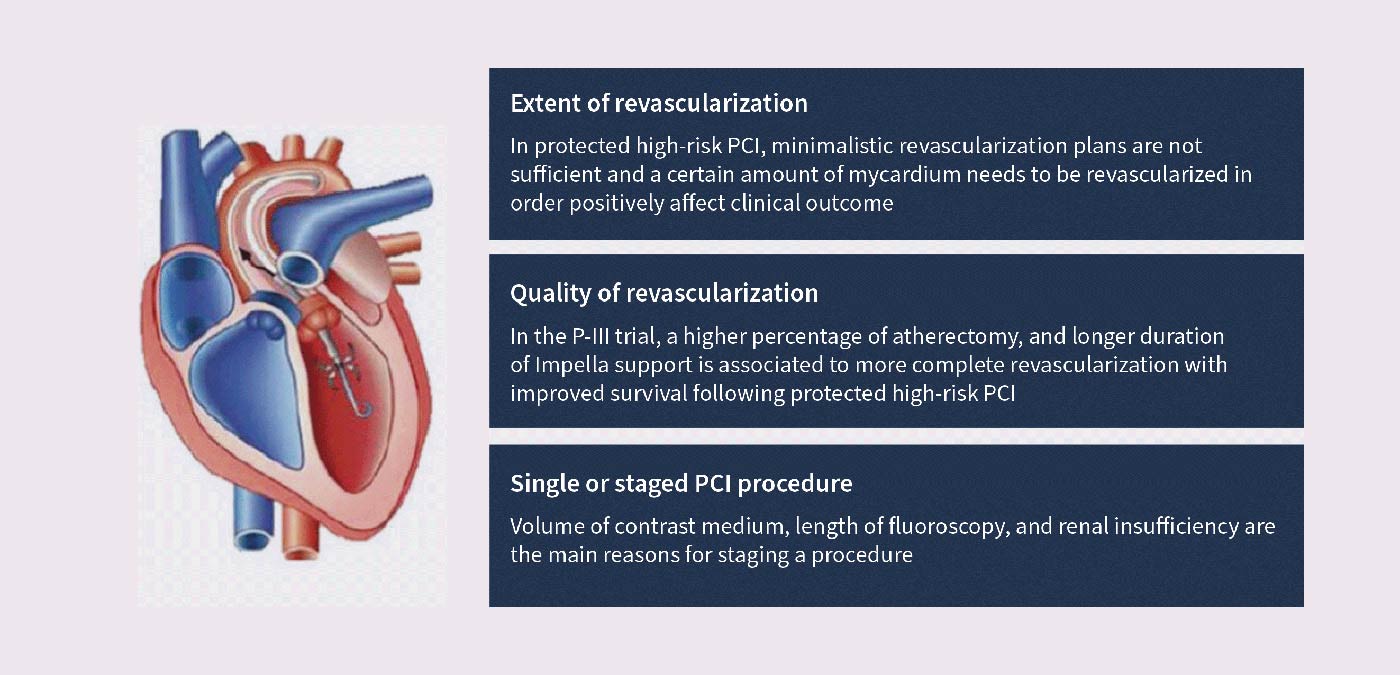 Extent of revascularization

In protected high-risk PCI, minimalistic revascularization plans are not sufficient and a certain amount of mycardium needs to be revascularized in order positively affect clinical outcome

Quality of revascularization

In the P-III trial, a higher percentage of atherectomy, and longer duration of Impella support is associated to more complete revascularization with improved survival following protected high-risk PCI

Single or staged PCI procedure

Volume of contrast medium, length of fluoroscopy, and renal insufficiency are the main reasons for staging a procedure